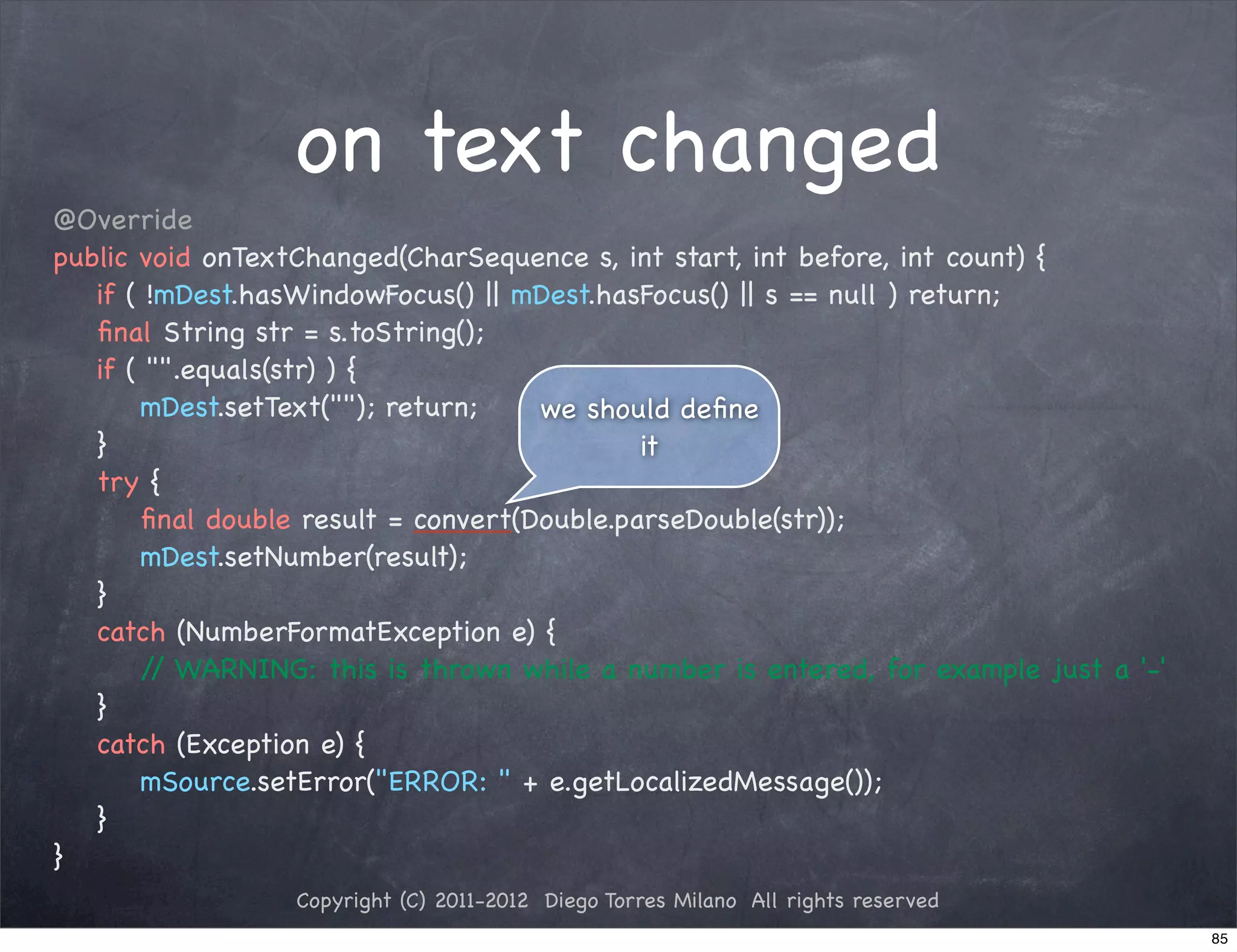 on text changed

@Override
public void onTextChanged(CharSequence s, int start, int before, int count) {
    if ( !mDest.hasWindowFocus() || mDest.hasFocus() || s == null ) return;
    final String str = s.toString();
    if ( "".equals(str) ) {
        mDest.setText(""); return;
    }
    try {
        final double result = convert(Double.parseDouble(str));
        mDest.setNumber(result);
    }
    catch (NumberFormatException e) {
        // WARNING: this is thrown while a number is entered, for example just a '-'
    }
    catch (Exception e) {
        mSource.setError("ERROR: " + e.getLocalizedMessage());
    }
}

we should define it

Copyright (C) 2011-2012 Diego Torres Milano All rights reserved

85